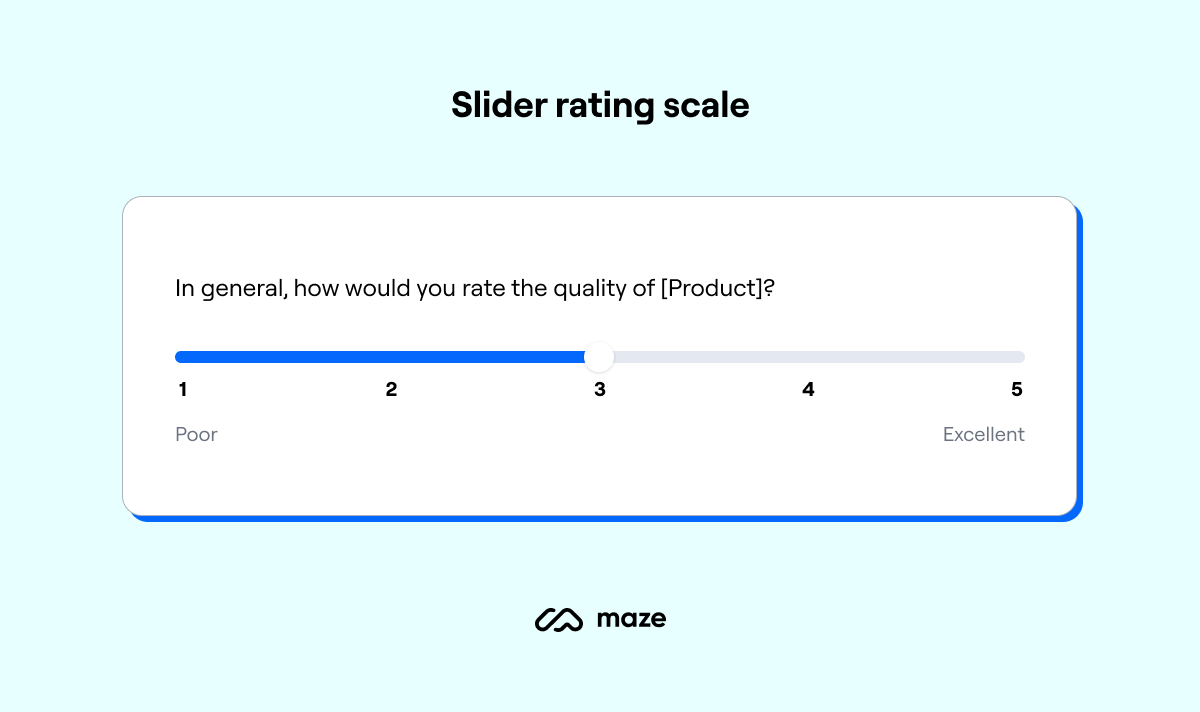 Slider rating scale

In general, how would you rate the quality of [Product]?

1 2 3 4 5

Poor Excellent

maze